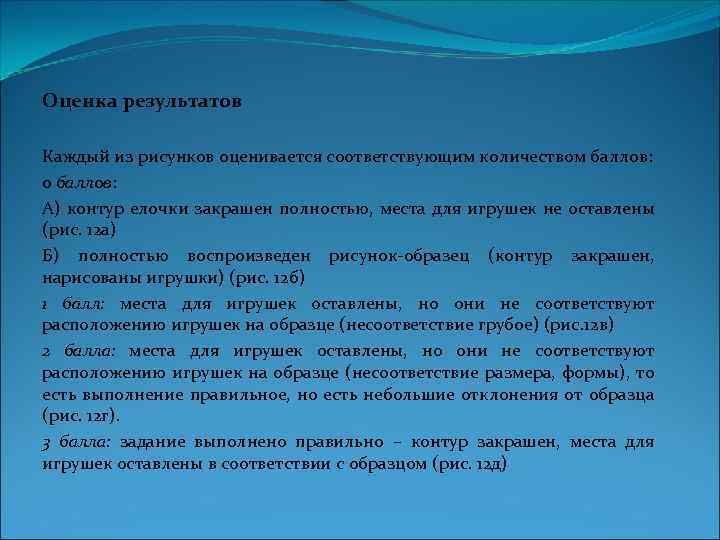 Оценка результатов

Каждый из рисунков оценивается соответствующим количеством баллов:

0 баллов:

А) контур елочки закрашен полностью, места для игрушек не оставлены (рис. 12а)

Б) полностью воспроизведен рисунок-образец (контур закрашен, нарисованы игрушки) (рис. 12б)

1 балл: места для игрушек оставлены, но они не соответствуют расположению игрушек на образце (несоответствие грубое) (рис.12в)

2 балла: места для игрушек оставлены, но они не соответствуют расположению игрушек на образце (несоответствие размера, формы), то есть выполнение правильное, но есть небольшие отклонения от образца (рис. 12г).

3 балла: задание выполнено правильно – контур закрашен, места для игрушек оставлены в соответствии с образцом (рис. 12д)